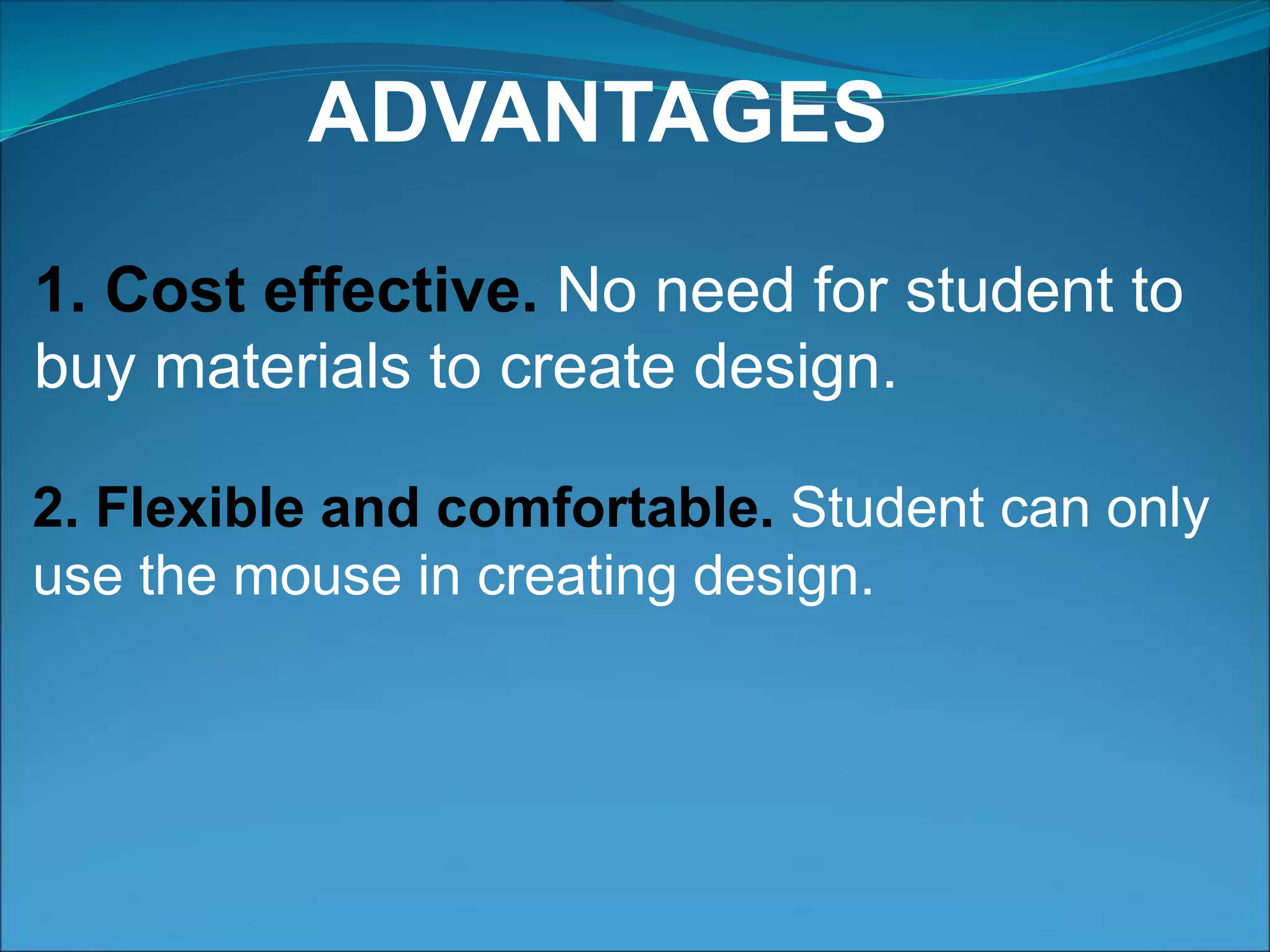 ADVANTAGES

1. Cost effective. No need for student to buy materials to create design.

2. Flexible and comfortable. Student can only use the mouse in creating design.